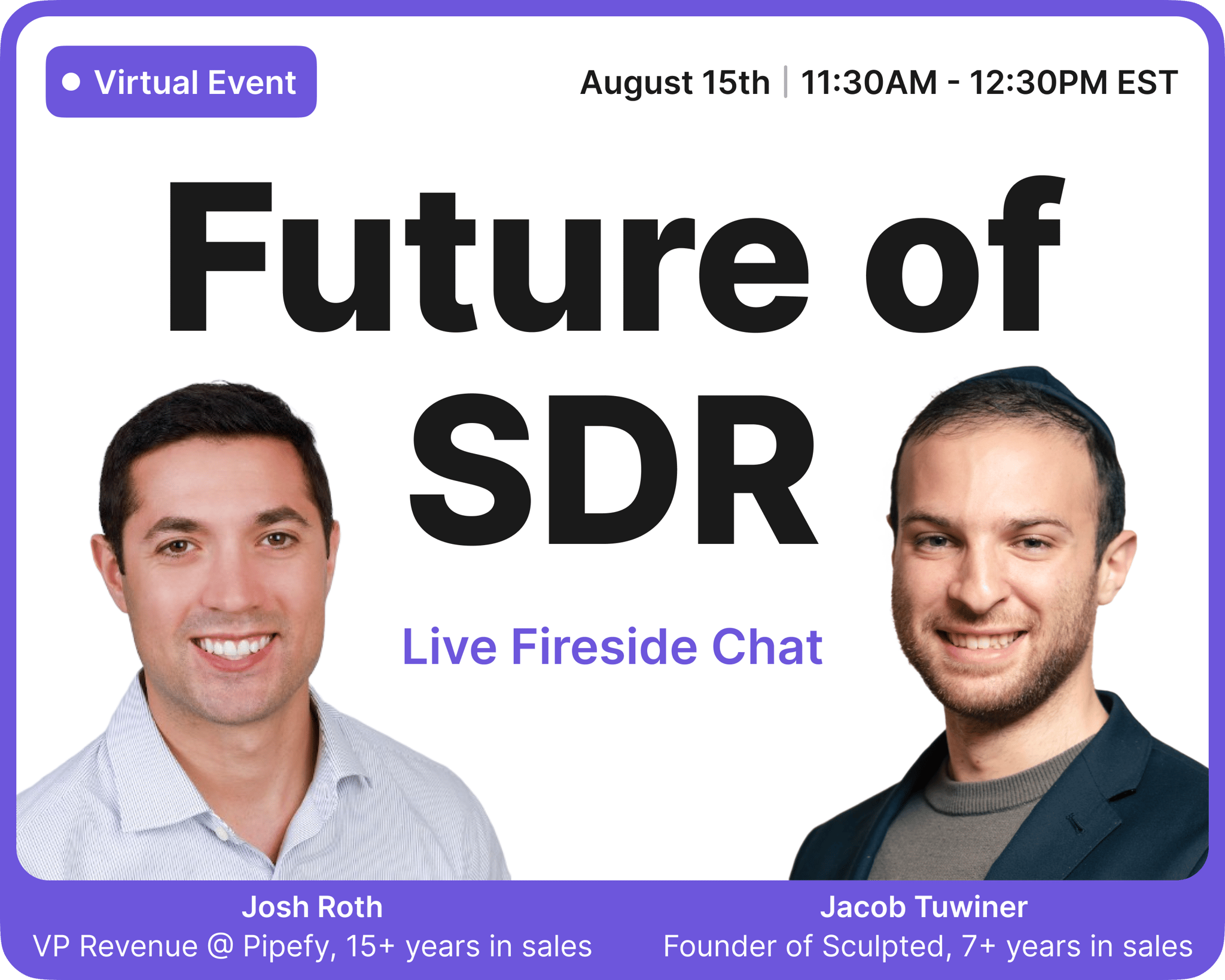 Virtual Event

August 15th | 11:30AM - 12:30PM EST

Future of SDR

Live Fireside Chat

Josh Roth
VP Revenue @ Pipefy, 15+ years in sales

Jacob Tuwiner
Founder of Sculpted, 7+ years in sales